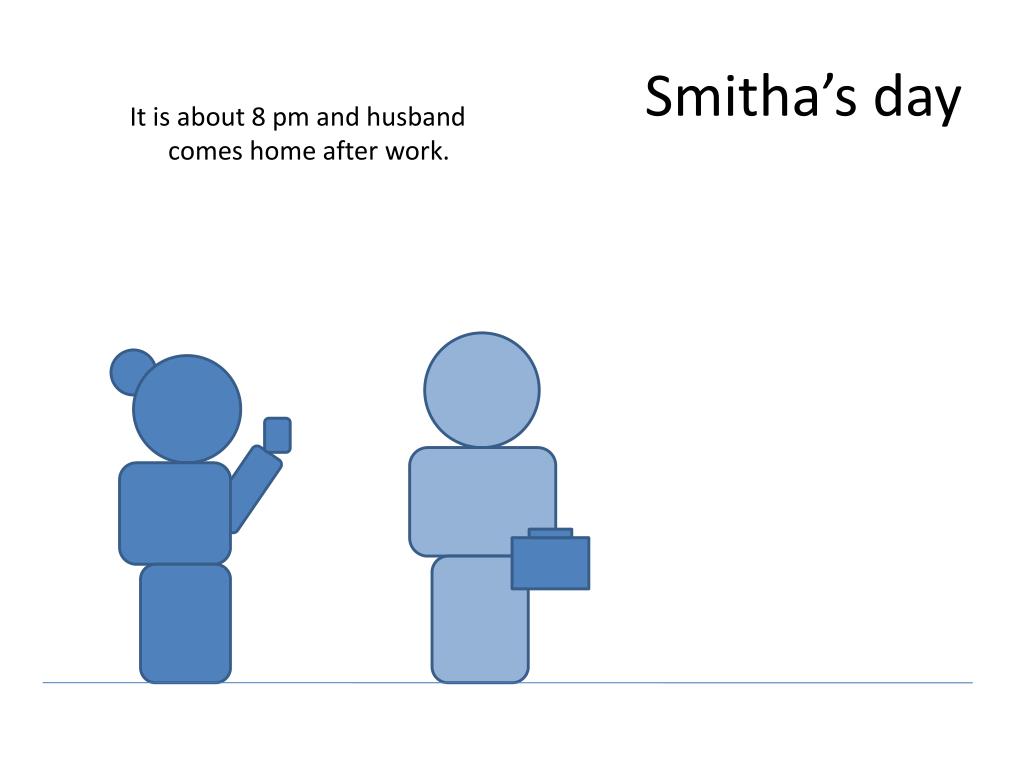 Smitha’s day

It is about 8 pm and husband comes home after work.